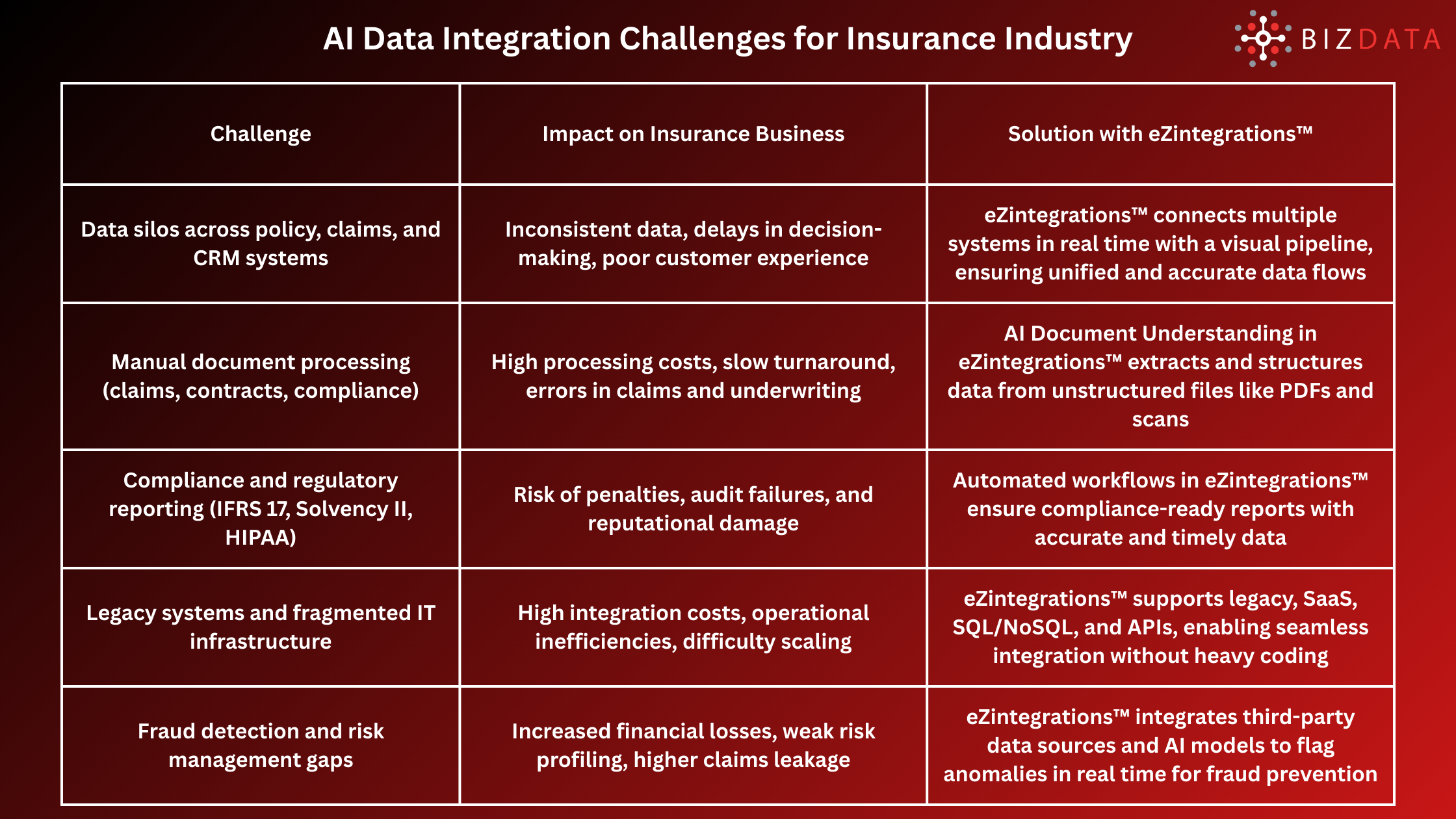 AI Data Integration Challenges for Insurance Industry

BIZDATA

| Challenge | Impact on Insurance Business | Solution with eZintegrations™ |
|---|---|---|
| Data silos across policy, claims, and CRM systems | Inconsistent data, delays in decision-making, poor customer experience | eZintegrations™ connects multiple systems in real time with a visual pipeline, ensuring unified and accurate data flows |
| Manual document processing (claims, contracts, compliance) | High processing costs, slow turnaround, errors in claims and underwriting | AI Document Understanding in eZintegrations™ extracts and structures data from unstructured files like PDFs and scans |
| Compliance and regulatory reporting (IFRS 17, Solvency II, HIPAA) | Risk of penalties, audit failures, and reputational damage | Automated workflows in eZintegrations™ ensure compliance-ready reports with accurate and timely data |
| Legacy systems and fragmented IT infrastructure | High integration costs, operational inefficiencies, difficulty scaling | eZintegrations™ supports legacy, SaaS, SQL/NoSQL, and APIs, enabling seamless integration without heavy coding |
| Fraud detection and risk management gaps | Increased financial losses, weak risk profiling, higher claims leakage | eZintegrations™ integrates third-party data sources and AI models to flag anomalies in real time for fraud prevention |